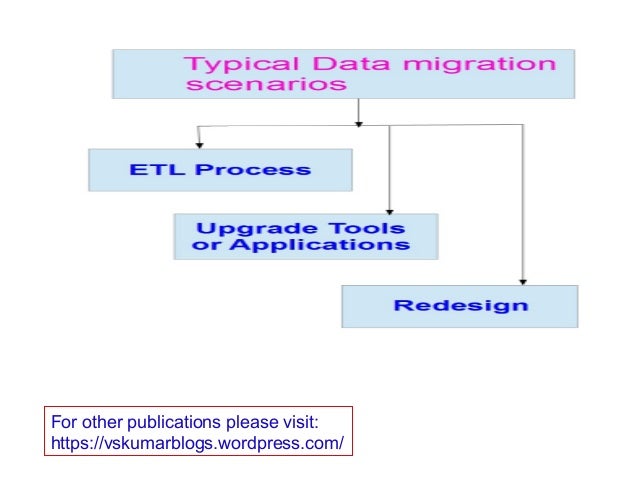 Typical Data migration scenarios

ETL Process

Upgrade Tools or Applications

Redesign

For other publications please visit:
https://vskumarblogs.wordpress.com/